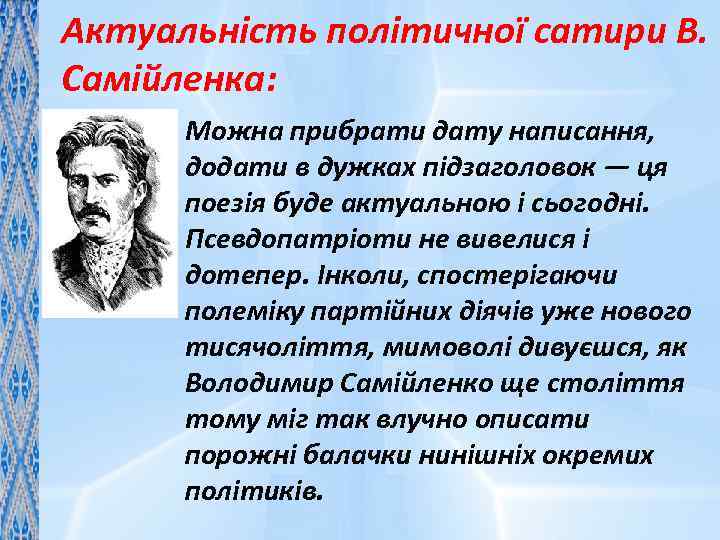 Актуальність політичної сатири В. Самійленка:

Можна прибрати дату написання, додати в дужках підзаголовок — ця поезія буде актуальною і сьогодні. Псевдопатріоти не вивелися і дотепер. Інколи, спостерігаючи полеміку партійних діячів уже нового тисячоліття, мимоволі дивуєшся, як Володимир Самійленко ще століття тому міг так влучно описати порожні балачки нинішніх окремих політиків.